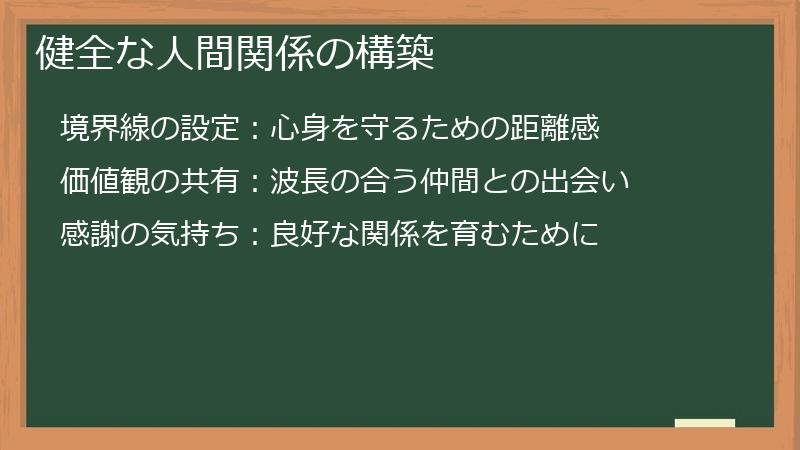 健全な人間関係の構築

境界線の設定：心身を守るための距離感

価値観の共有：波長の合う仲間との出会い

感謝の気持ち：良好な関係を育むために